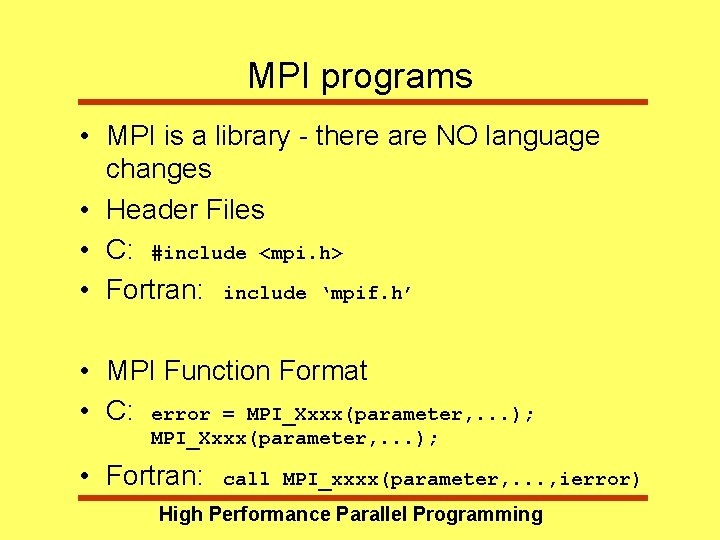 MPI programs

• MPI is a library - there are NO language changes
• Header Files
• C: #include <mpi.h>
• Fortran: include ‘mpif.h’

• MPI Function Format
• C: error = MPI_Xxxx(parameter,...);
MPI_Xxxx(parameter,...);
• Fortran: call MPI_xxxx(parameter,...,ierror)

High Performance Parallel Programming